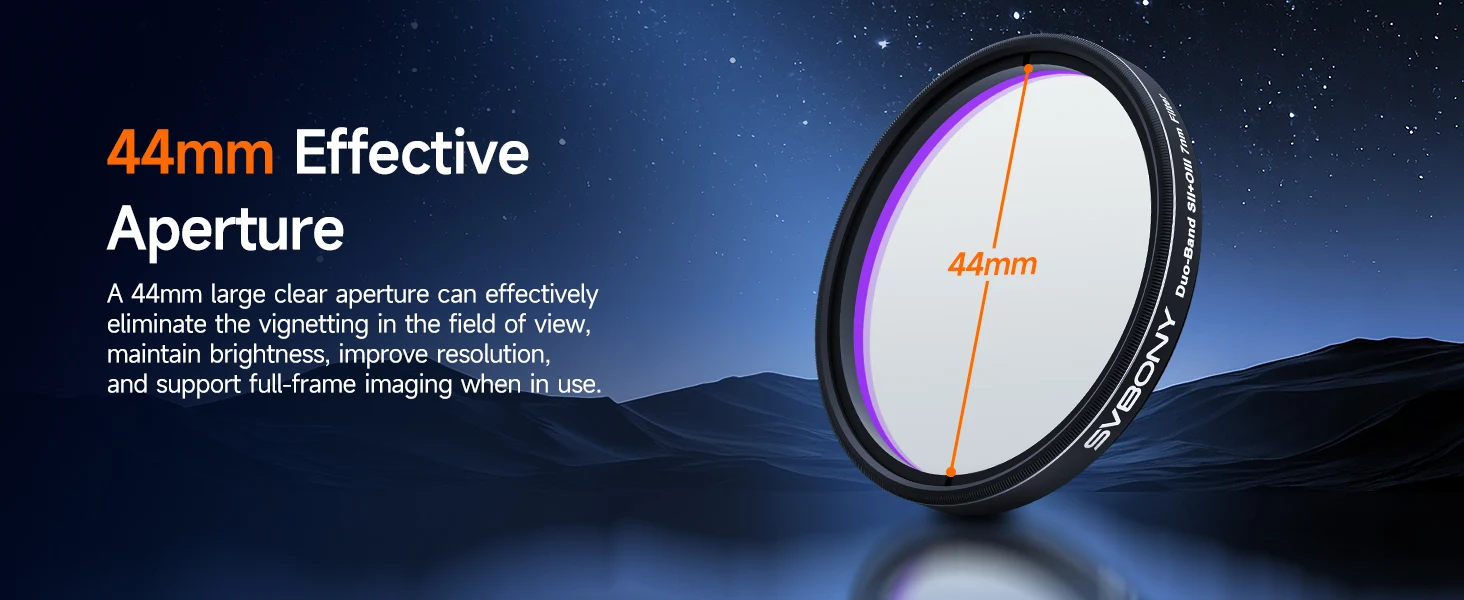 44mm Effective Aperture

A 44mm large clear aperture can effectively eliminate the vignetting in the field of view, maintain brightness, improve resolution, and support full-frame imaging when in use.

44mm

SVBONY Duo-Band SII+OIII 7nm Filter